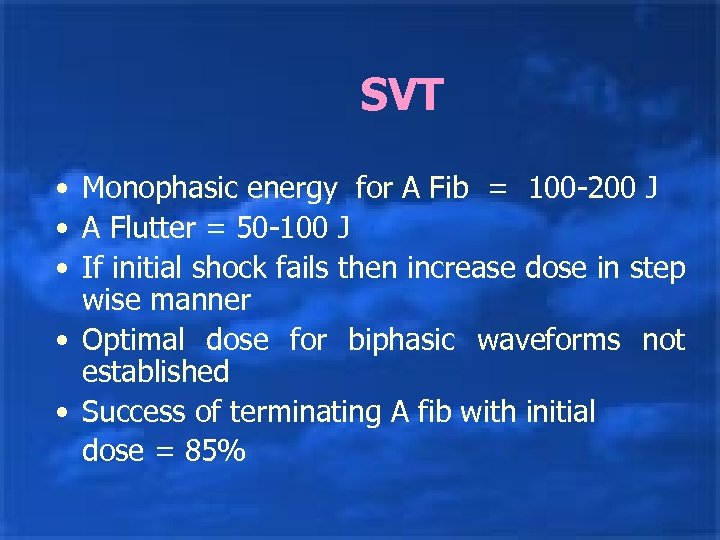 SVT

• Monophasic energy for A Fib = 100-200 J
• A Flutter = 50-100 J
• If initial shock fails then increase dose in step wise manner
• Optimal dose for biphasic waveforms not established
• Success of terminating A fib with initial dose = 85%